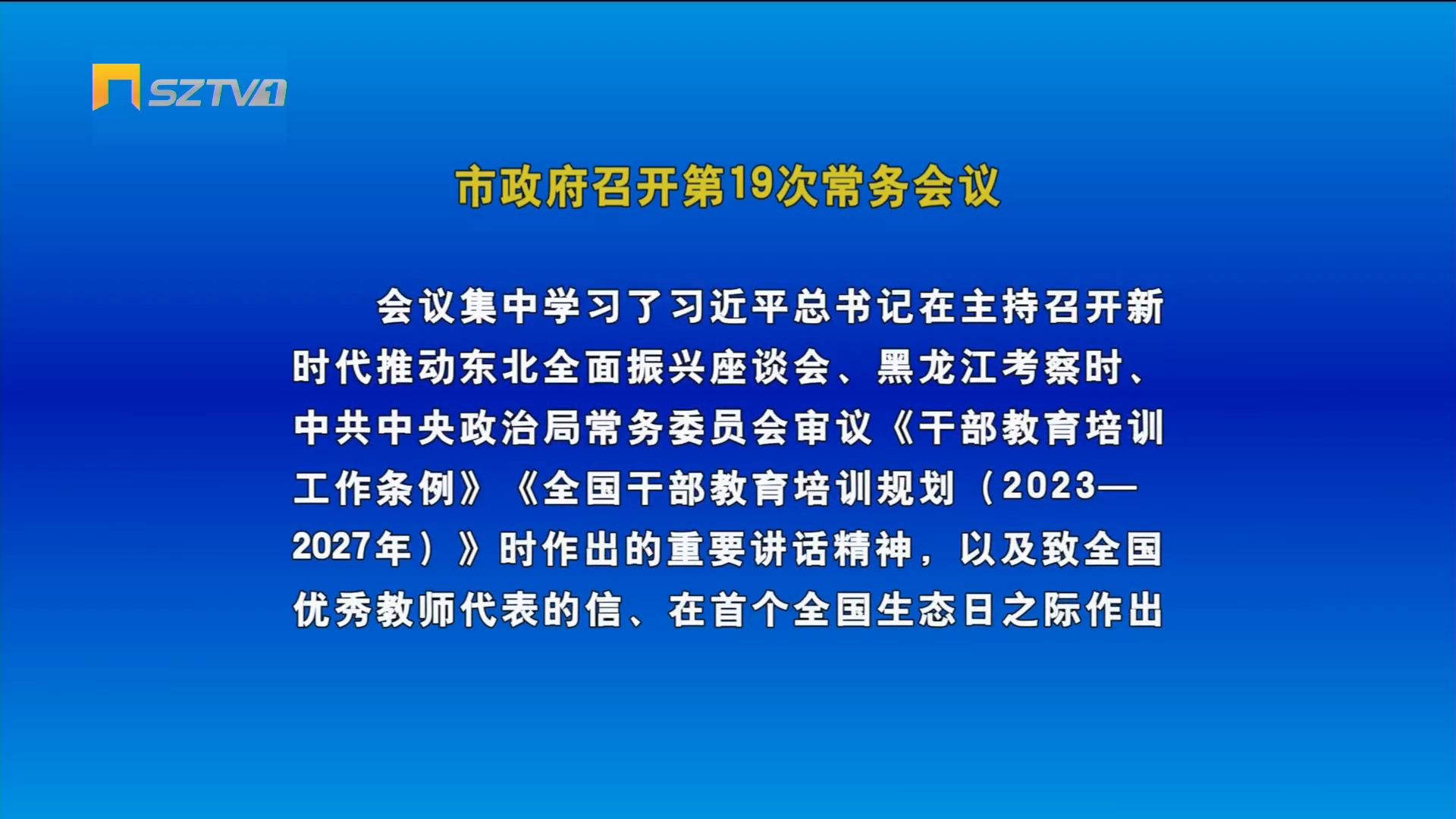 SZTV1

市政府召开第19次常务会议

会议集中学习了习近平总书记在主持召开新时代推动东北全面振兴座谈会、黑龙江考察时、中共中央政治局常务委员会审议《干部教育培训工作条例》《全国干部教育培训规划（2023—2027年）》时作出的重要讲话精神，以及致全国优秀教师代表的信、在首个全国生态日之际作出